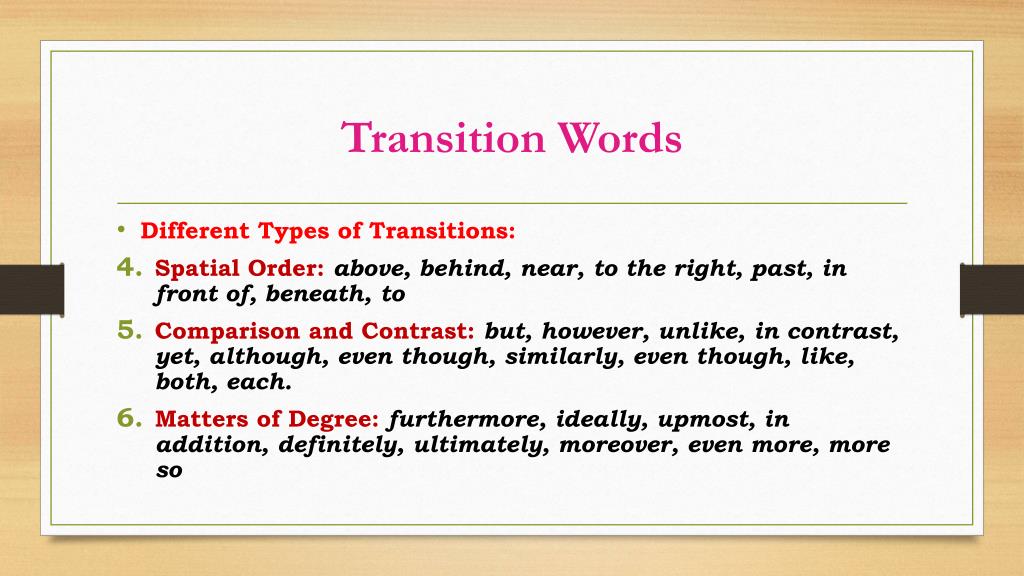 Transition Words

• Different Types of Transitions:

4. Spatial Order: above, behind, near, to the right, past, in front of, beneath, to

5. Comparison and Contrast: but, however, unlike, in contrast, yet, although, even though, similarly, even though, like, both, each.

6. Matters of Degree: furthermore, ideally, upmost, in addition, definitely, ultimately, moreover, even more, more so